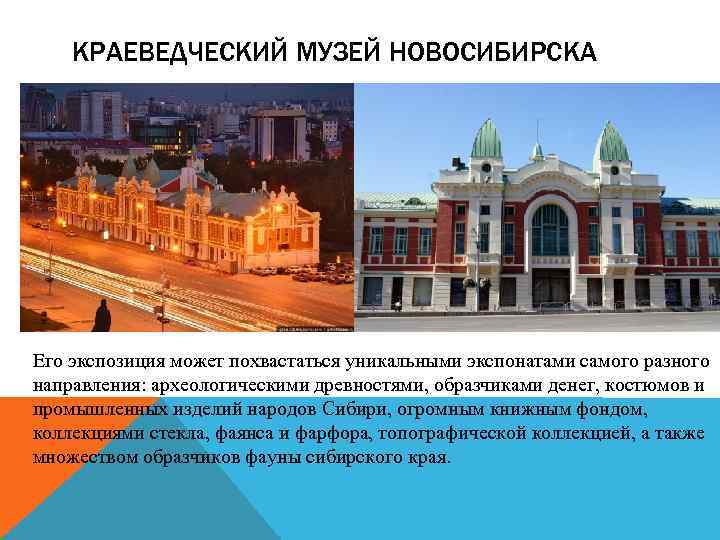 КРАЕВЕДЧЕСКИЙ МУЗЕЙ НОВОСИБИРСКА

Его экспозиция может похвастаться уникальными экспонатами самого разного направления: археологическими древностями, образчиками денег, костюмов и промышленных изделий народов Сибири, огромным книжным фондом, коллекциями стекла, фаянса и фарфора, топографической коллекцией, а также множеством образчиков фауны сибирского края.